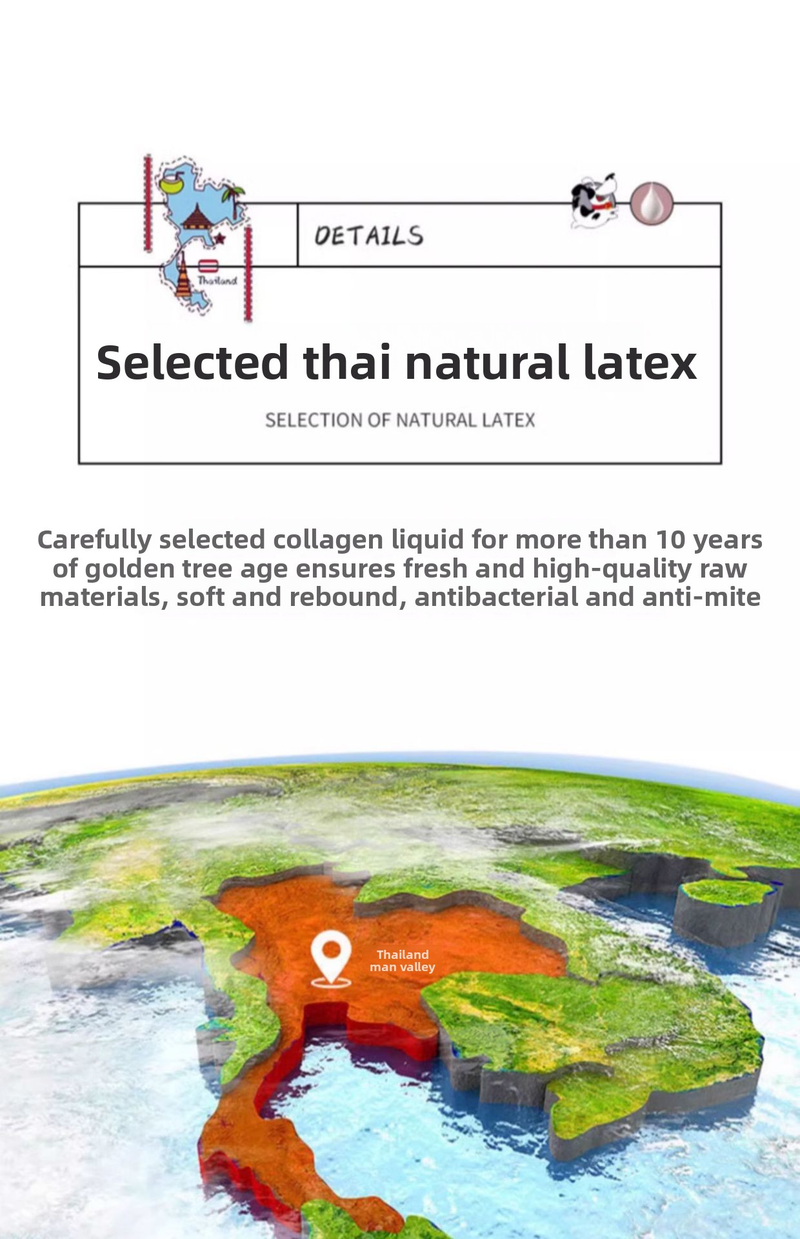 Thailand

DETAILS

Selected thai natural latex

SELECTION OF NATURAL LATEX

Carefully selected collagen liquid for more than 10 years of golden tree age ensures fresh and high-quality raw materials, soft and rebound, antibacterial and anti-mite

Thailand man valley